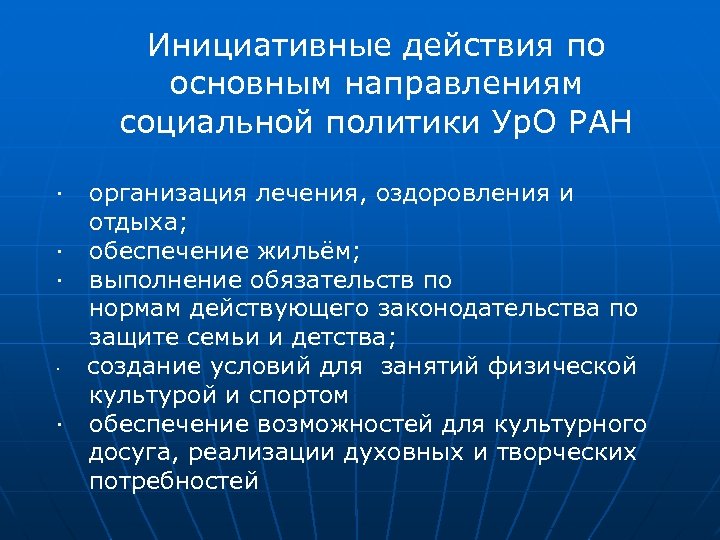 Инициативные действия по основным направлениям социальной политики УрО РАН

· организация лечения, оздоровления и отдыха;
· обеспечение жильём;
· выполнение обязательств по нормам действующего законодательства по защите семьи и детства;
· создание условий для занятий физической культурой и спортом
· обеспечение возможностей для культурного досуга, реализации духовных и творческих потребностей